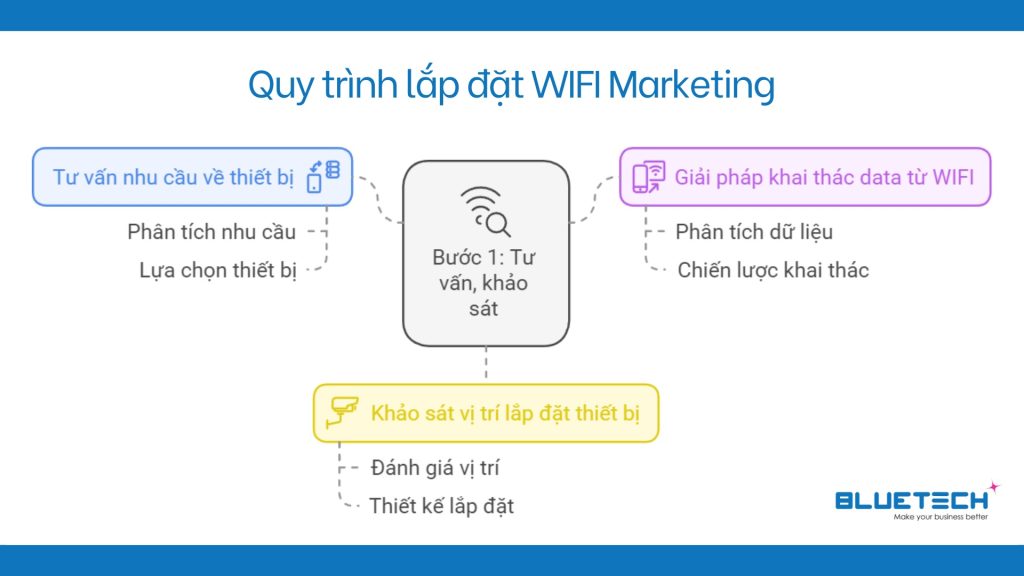 Quy trình lắp đặt WIFI Marketing

Tư vấn nhu cầu về thiết bị

Phân tích nhu cầu

Lựa chọn thiết bị

Bước 1: Tư vấn, khảo sát

Giải pháp khai thác data từ WIFI

Phân tích dữ liệu

Chiến lược khai thác

Khảo sát vị trí lắp đặt thiết bị

Đánh giá vị trí

Thiết kế lắp đặt

BLUETECH
Make your business better